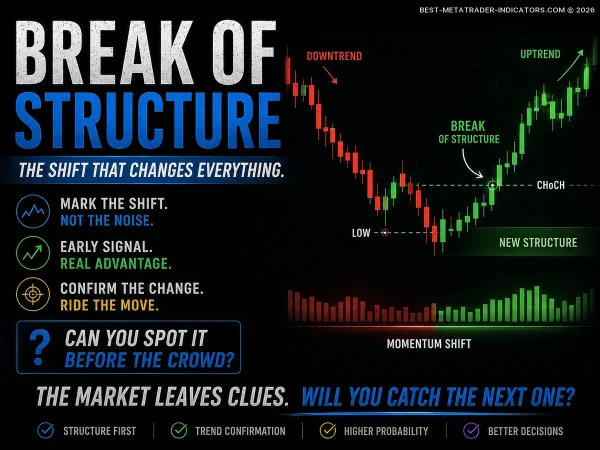 BEST-METATRADER-INDICATORS.COM © 2026

BREAK OF STRUCTURE

THE SHIFT THAT CHANGES EVERYTHING.

MARK THE SHIFT. NOT THE NOISE.

EARLY SIGNAL. REAL ADVANTAGE.

CONFIRM THE CHANGE. RIDE THE MOVE.

? CAN YOU SPOT IT BEFORE THE CROWD?

DOWNTREND

UPTREND

BREAK OF STRUCTURE

CHoCH

LOW

NEW STRUCTURE

MOMENTUM SHIFT

THE MARKET LEAVES CLUES. WILL YOU CATCH THE NEXT ONE?

STRUCTURE FIRST | TREND CONFIRMATION | HIGHER PROBABILITY | BETTER DECISIONS